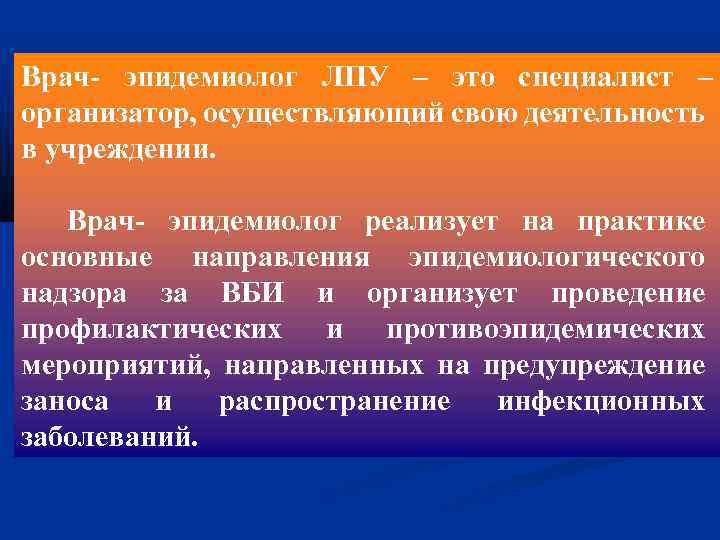 Врач- эпидемиолог ЛПУ – это специалист – организатор, осуществляющий свою деятельность в учреждении.

Врач- эпидемиолог реализует на практике основные направления эпидемиологического надзора за ВБИ и организует проведение профилактических и противоэпидемических мероприятий, направленных на предупреждение заноса и распространение инфекционных заболеваний.